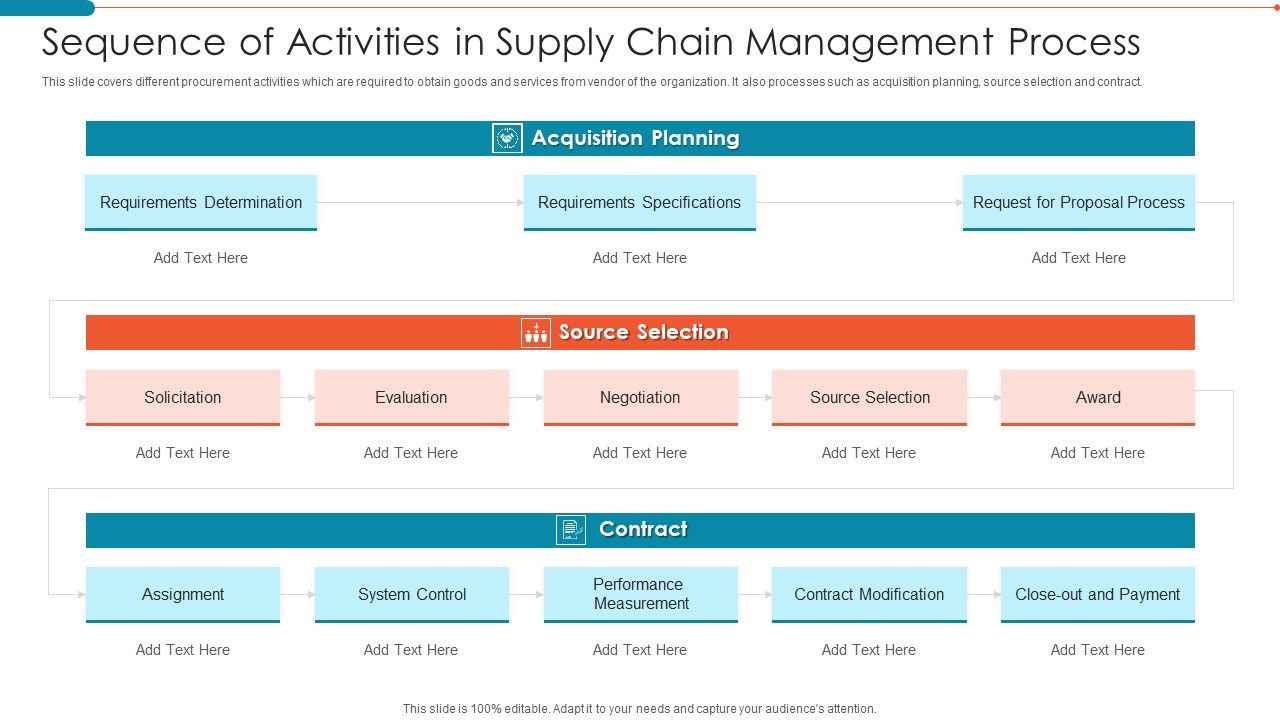 Sequence of Activities in Supply Chain Management Process

This slide covers different procurement activities which are required to obtain goods and services from vendor of the organization. It also processes such as acquisition planning, source selection and contract.

Acquisition Planning

Requirements Determination

Add Text Here

Requirements Specifications

Add Text Here

Request for Proposal Process

Add Text Here

Source Selection

Solicitation

Add Text Here

Evaluation

Add Text Here

Negotiation

Add Text Here

Source Selection

Add Text Here

Award

Add Text Here

Contract

Assignment

Add Text Here

System Control

Add Text Here

Performance Measurement

Add Text Here

Contract Modification

Add Text Here

Close-out and Payment

Add Text Here

This slide is 100% editable. Adapt it to your needs and capture your audience's attention.